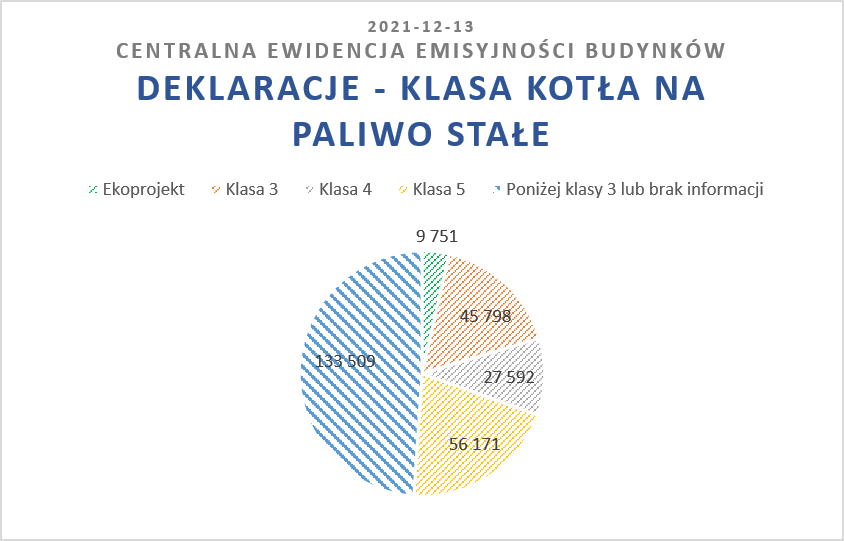 2021-12-13
CENTRALNA EWIDENCJA EMISYJNOŚCI BUDYNKÓW
DEKLARACJE - KLASA KOTŁA NA PALIWO STAŁE

Ekoprojekt  Klasa 3  Klasa 4  Klasa 5  Poniżej klasy 3 lub brak informacji

9 751
45 798
27 592
56 171
133 509